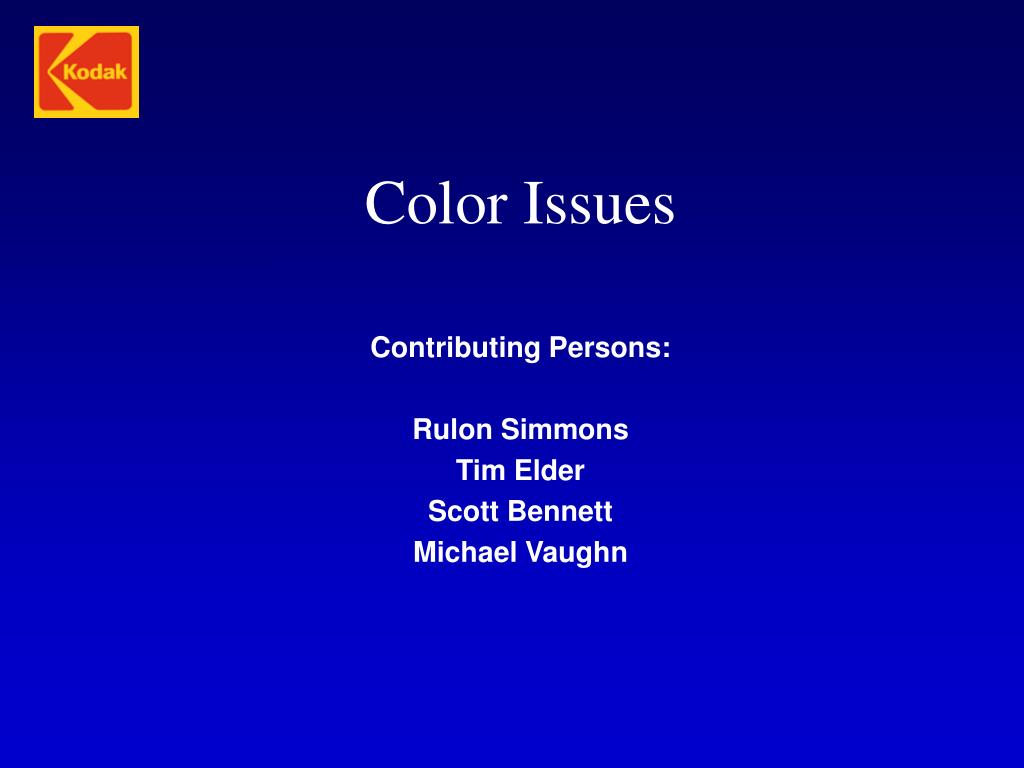 Kodak

Color Issues

Contributing Persons:

Rulon Simmons
Tim Elder
Scott Bennett
Michael Vaughn